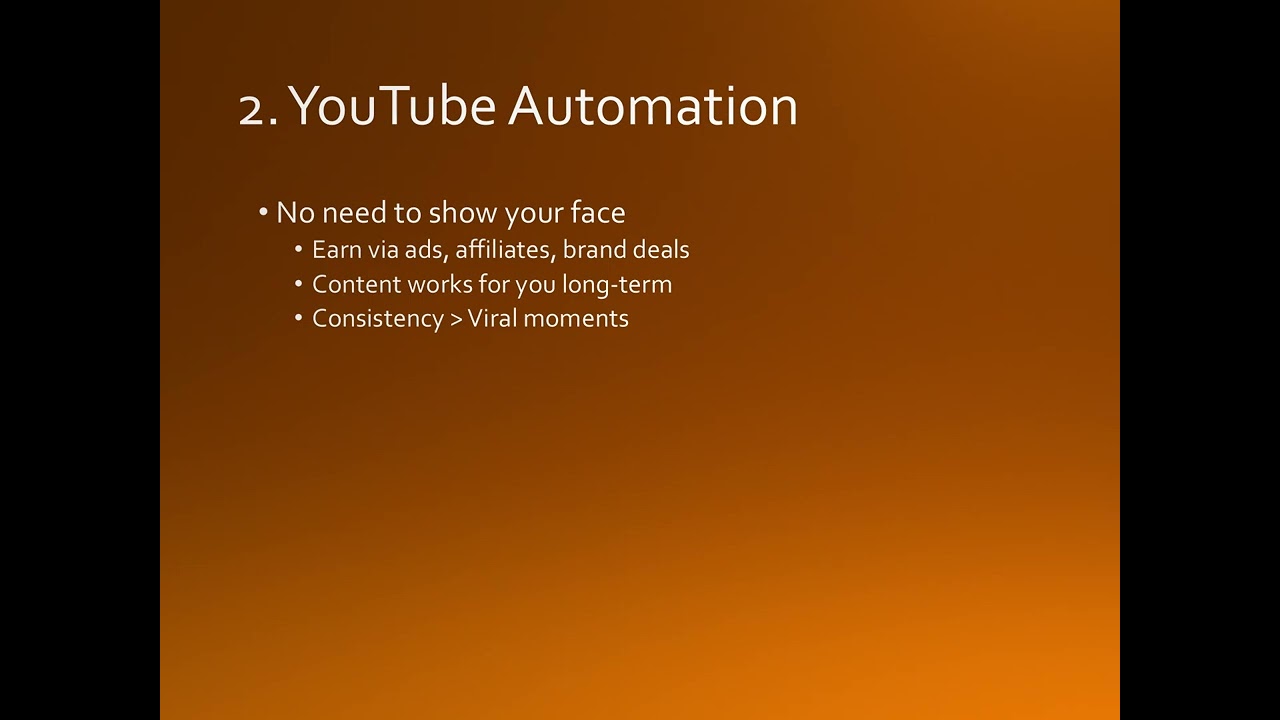 2. YouTube Automation

• No need to show your face
  • Earn via ads, affiliates, brand deals
  • Content works for you long-term
  • Consistency > Viral moments